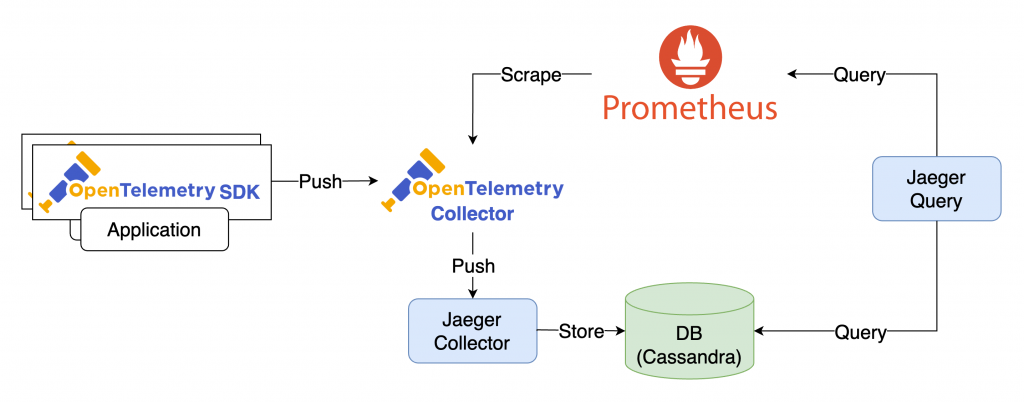 Scrape

Prometheus

Query

OpenTelemetry SDK

Application

Push

OpenTelemetry Collector

Jaeger Query

Push

Jaeger Collector

Store

DB (Cassandra)

Query